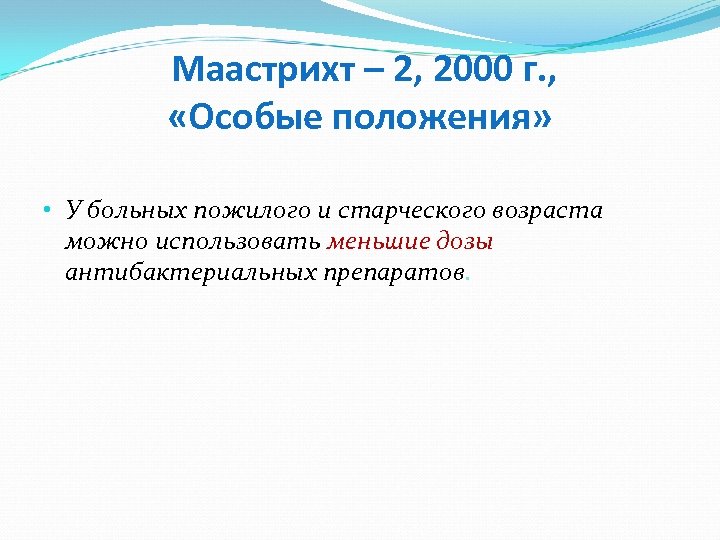 Маастрихт – 2, 2000 г., «Особые положения»

• У больных пожилого и старческого возраста можно использовать меньшие дозы антибактериальных препаратов.